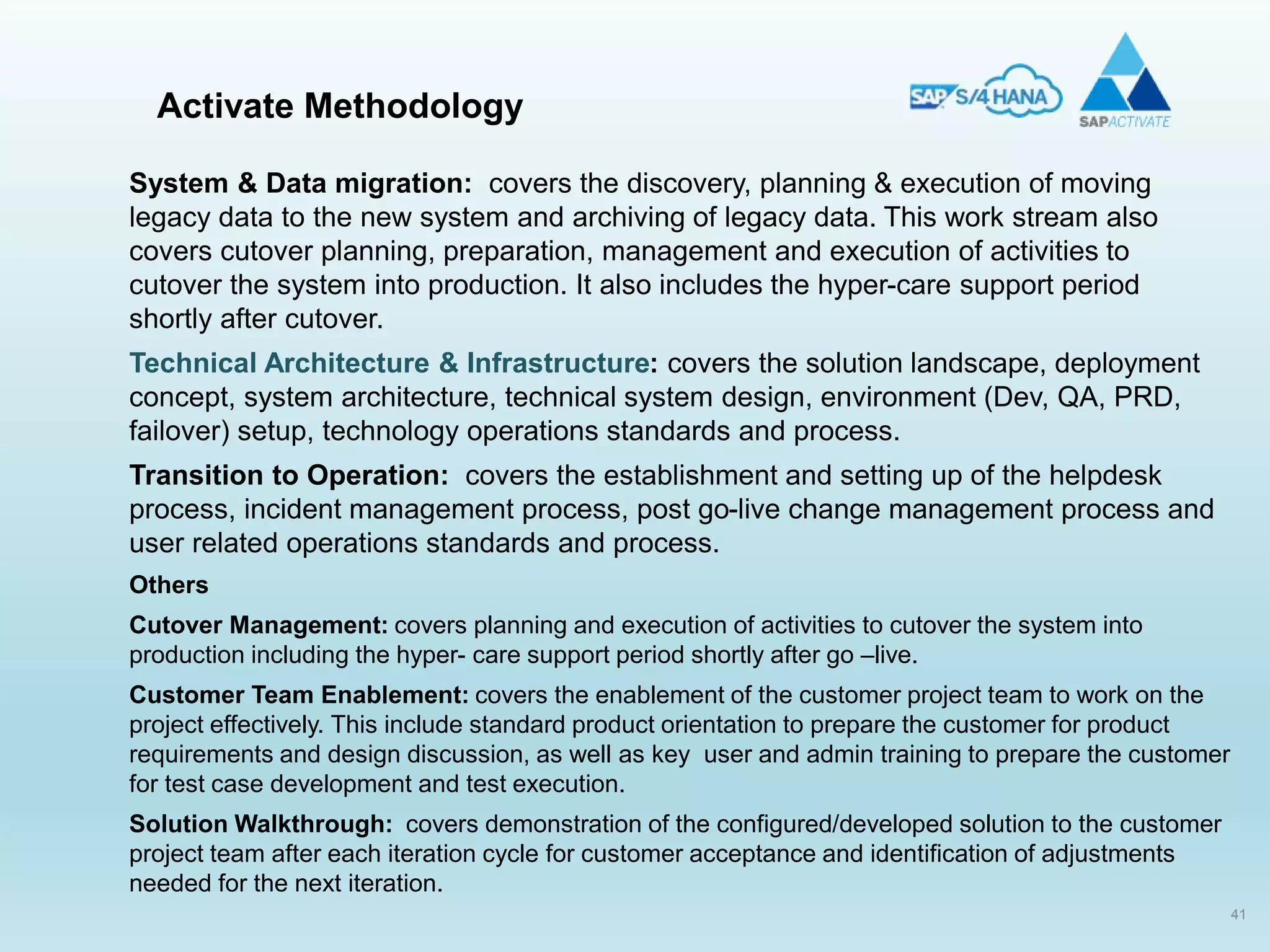 Activate Methodology

SAP S/4HANA

SAPACTIVATE

System & Data migration: covers the discovery, planning & execution of moving legacy data to the new system and archiving of legacy data. This work stream also covers cutover planning, preparation, management and execution of activities to cutover the system into production. It also includes the hyper-care support period shortly after cutover.

Technical Architecture & Infrastructure: covers the solution landscape, deployment concept, system architecture, technical system design, environment (Dev, QA, PRD, failover) setup, technology operations standards and process.

Transition to Operation: covers the establishment and setting up of the helpdesk process, incident management process, post go-live change management process and user related operations standards and process.

Others

Cutover Management: covers planning and execution of activities to cutover the system into production including the hyper- care support period shortly after go –live.

Customer Team Enablement: covers the enablement of the customer project team to work on the project effectively. This include standard product orientation to prepare the customer for product requirements and design discussion, as well as key user and admin training to prepare the customer for test case development and test execution.

Solution Walkthrough: covers demonstration of the configured/developed solution to the customer project team after each iteration cycle for customer acceptance and identification of adjustments needed for the next iteration.

41